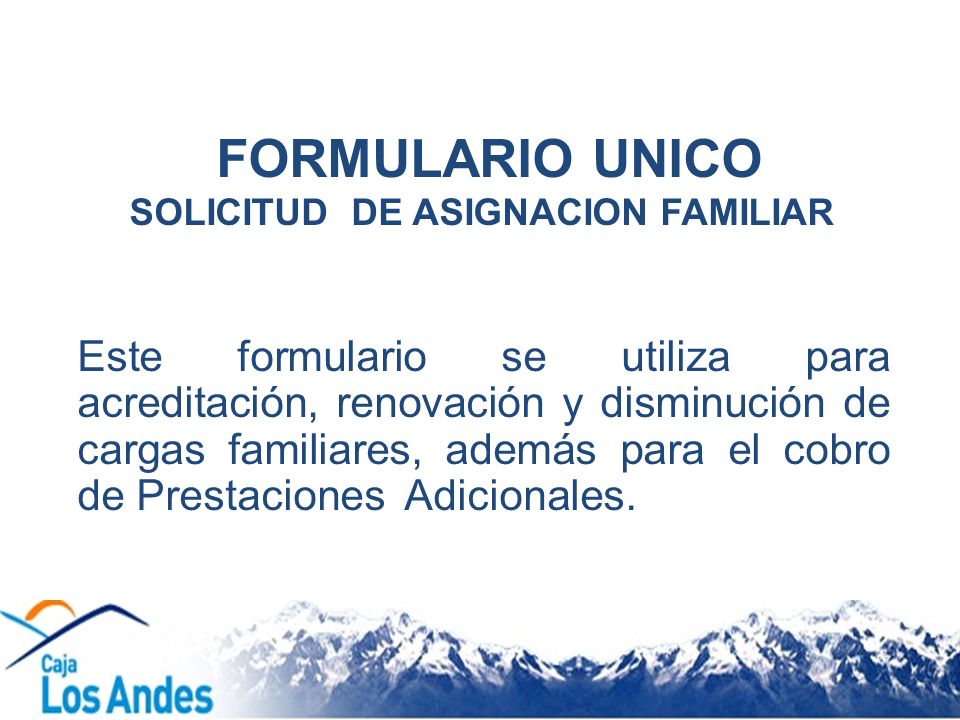 FORMULARIO UNICO
SOLICITUD DE ASIGNACION FAMILIAR

Este formulario se utiliza para acreditación, renovación y disminución de cargas familiares, además para el cobro de Prestaciones Adicionales.

Caja
Los Andes